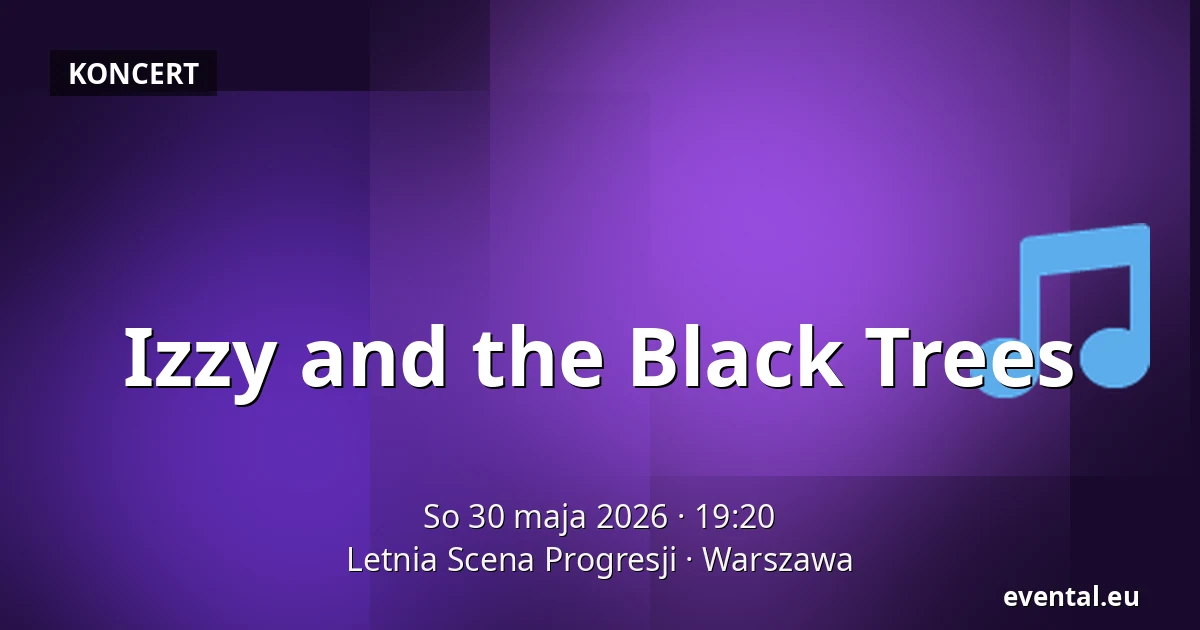 KONCERT

Izzy and the Black Trees

So 30 maja 2026 · 19:20
Letnia Scena Progresji · Warszawa

evental.eu